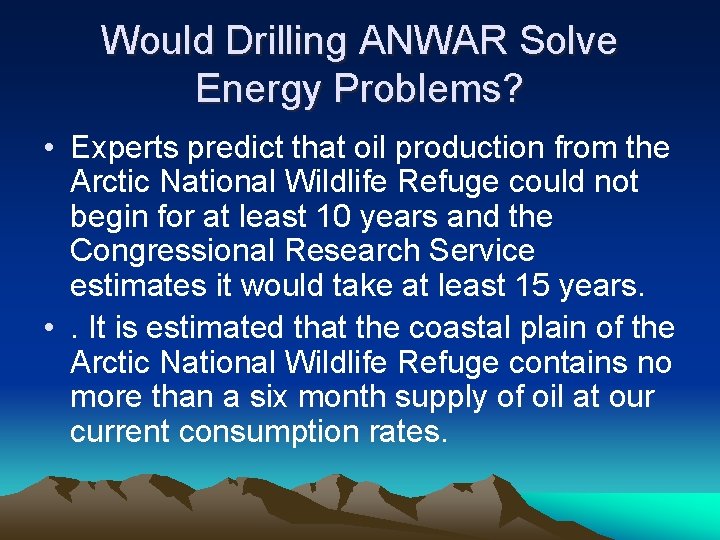 Would Drilling ANWAR Solve Energy Problems?

• Experts predict that oil production from the Arctic National Wildlife Refuge could not begin for at least 10 years and the Congressional Research Service estimates it would take at least 15 years.
• . It is estimated that the coastal plain of the Arctic National Wildlife Refuge contains no more than a six month supply of oil at our current consumption rates.